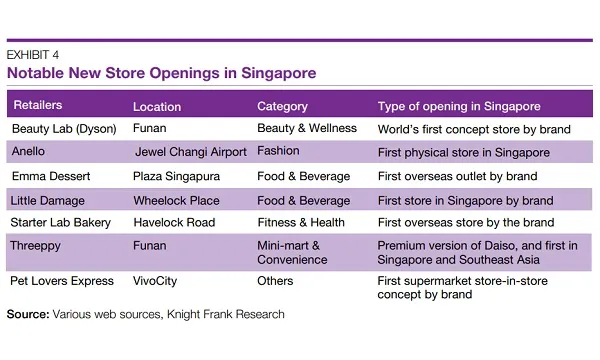 EXHIBIT 4
Notable New Store Openings in Singapore

| Retailers | Location | Category | Type of opening in Singapore |
|---|---|---|---|
| Beauty Lab (Dyson) | Funan | Beauty & Wellness | World's first concept store by brand |
| Anello | Jewel Changi Airport | Fashion | First physical store in Singapore |
| Emma Dessert | Plaza Singapura | Food & Beverage | First overseas outlet by brand |
| Little Damage | Wheelock Place | Food & Beverage | First store in Singapore by brand |
| Starter Lab Bakery | Havelock Road | Fitness & Health | First overseas store by the brand |
| Threeppy | Funan | Mini-mart & Convenience | Premium version of Daiso, and first in Singapore and Southeast Asia |
| Pet Lovers Express | VivoCity | Others | First supermarket store-in-store concept by brand |

Source: Various web sources, Knight Frank Research